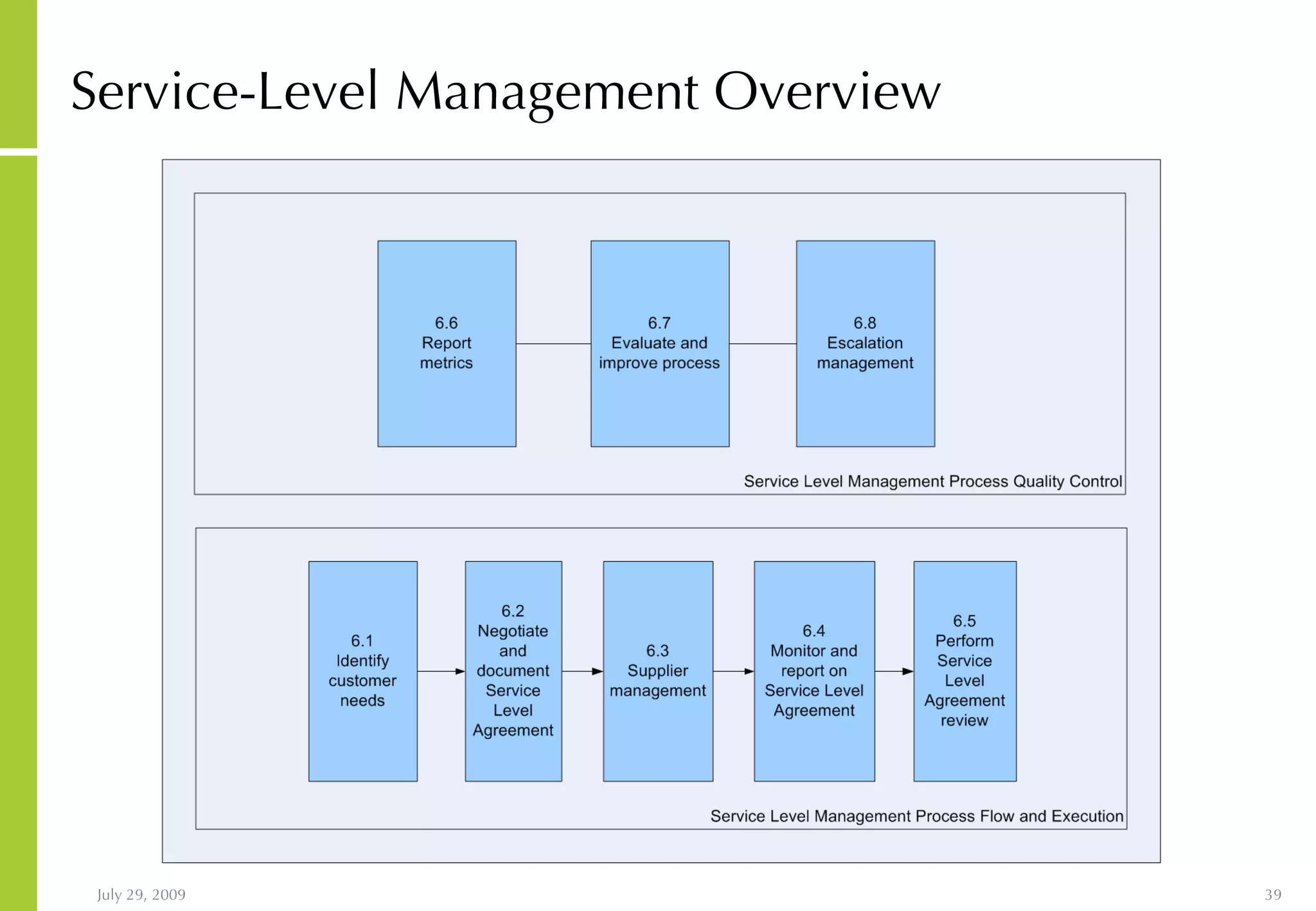 Service-Level Management Overview

6.6
Report metrics

6.7
Evaluate and improve process

6.8
Escalation management

Service Level Management Process Quality Control

6.1
Identify customer needs

6.2
Negotiate and document Service Level Agreement

6.3
Supplier management

6.4
Monitor and report on Service Level Agreement

6.5
Perform Service Level Agreement review

Service Level Management Process Flow and Execution

July 29, 2009

39